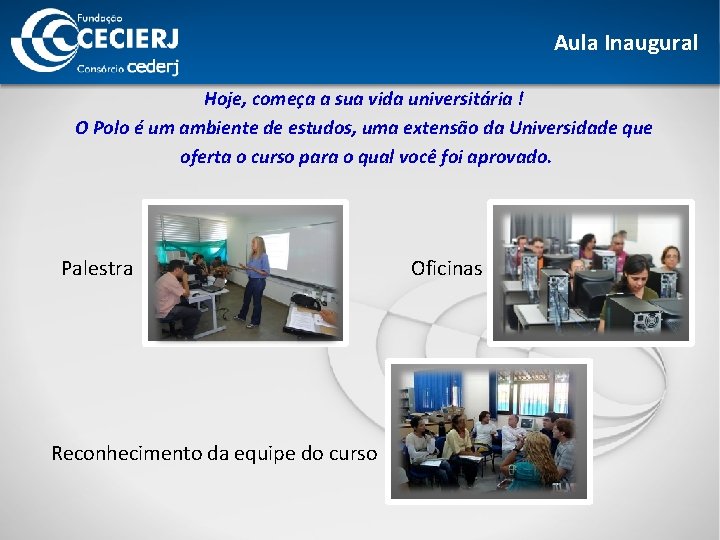 Fundação
CECIERJ
Consórcio cederj

Aula Inaugural

Hoje, começa a sua vida universitária !
O Polo é um ambiente de estudos, uma extensão da Universidade que oferta o curso para o qual você foi aprovado.

Palestra

Oficinas

Reconhecimento da equipe do curso